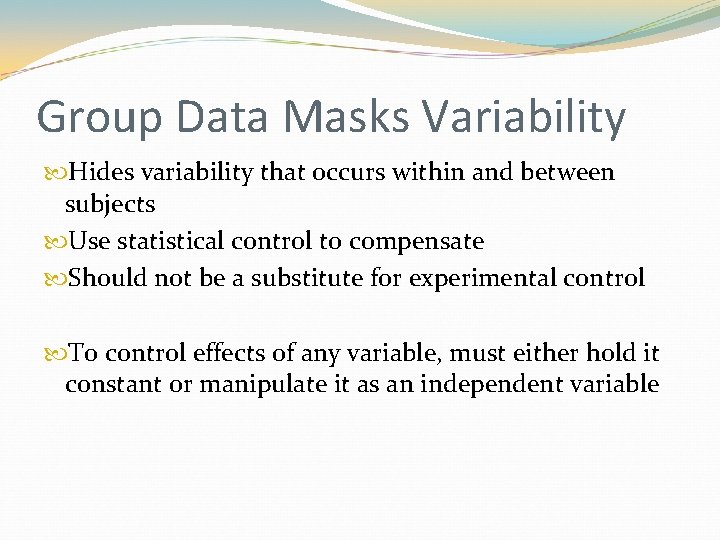 Group Data Masks Variability

Hides variability that occurs within and between subjects

Use statistical control to compensate

Should not be a substitute for experimental control

To control effects of any variable, must either hold it constant or manipulate it as an independent variable